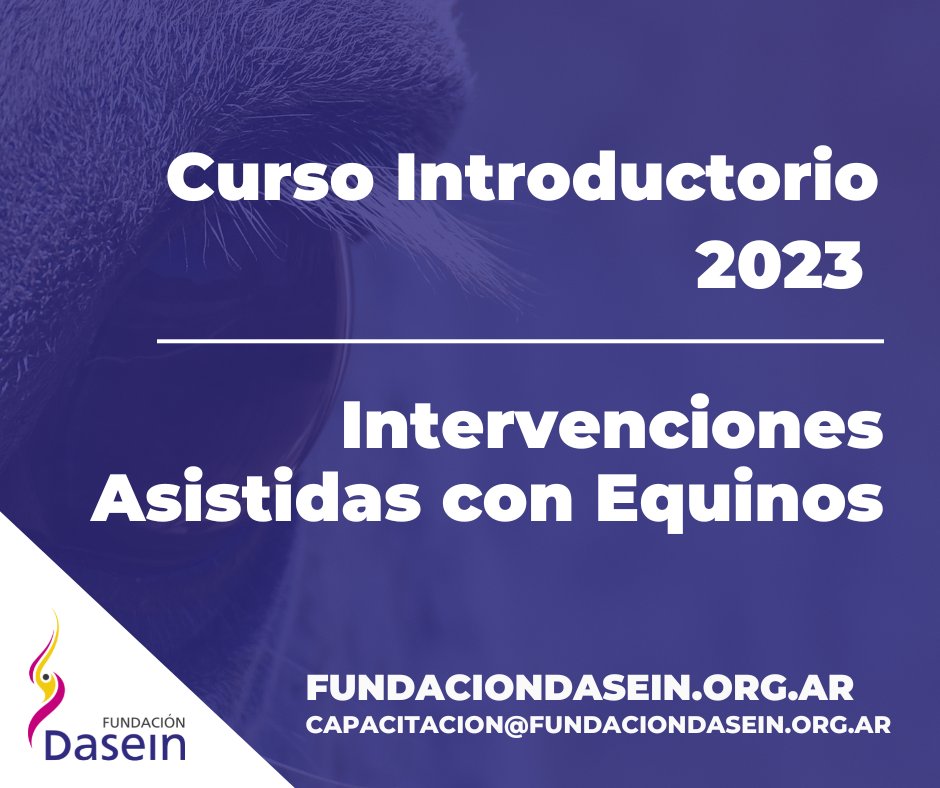 Curso Introductorio 2023

Intervenciones Asistidas con Equinos

FUNDACIÓN Dasein

FUNDACIONDASEIN.ORG.AR
CAPACITACION@FUNDACIONDASEIN.ORG.AR